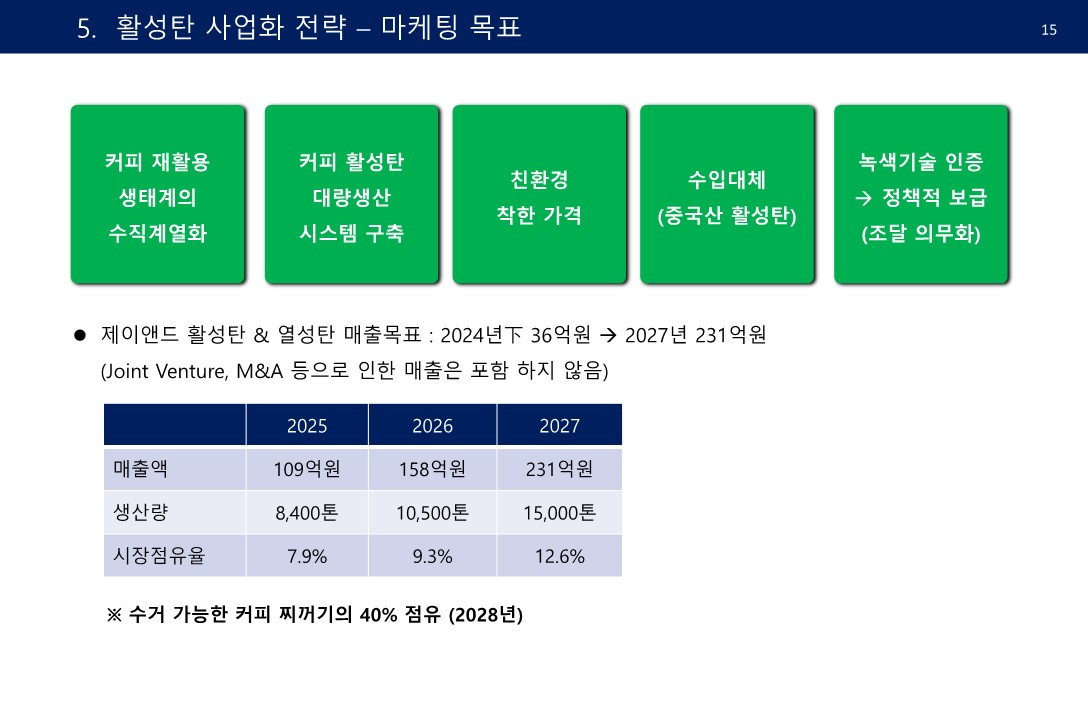 5. 활성탄 사업화 전략 – 마케팅 목표

15

커피 재활용 생태계의 수직계열화

커피 활성탄 대량생산 시스템 구축

친환경 착한 가격

수입대체 (중국산 활성탄)

녹색기술 인증 → 정책적 보급 (조달 의무화)

● 제이앤드 활성탄 & 열성탄 매출목표 : 2024년下 36억원 → 2027년 231억원
(Joint Venture, M&A 등으로 인한 매출은 포함 하지 않음)

| | 2025 | 2026 | 2027 |
|---|---|---|---|
| 매출액 | 109억원 | 158억원 | 231억원 |
| 생산량 | 8,400톤 | 10,500톤 | 15,000톤 |
| 시장점유율 | 7.9% | 9.3% | 12.6% |

※ 수거 가능한 커피 찌꺼기의 40% 점유 (2028년)